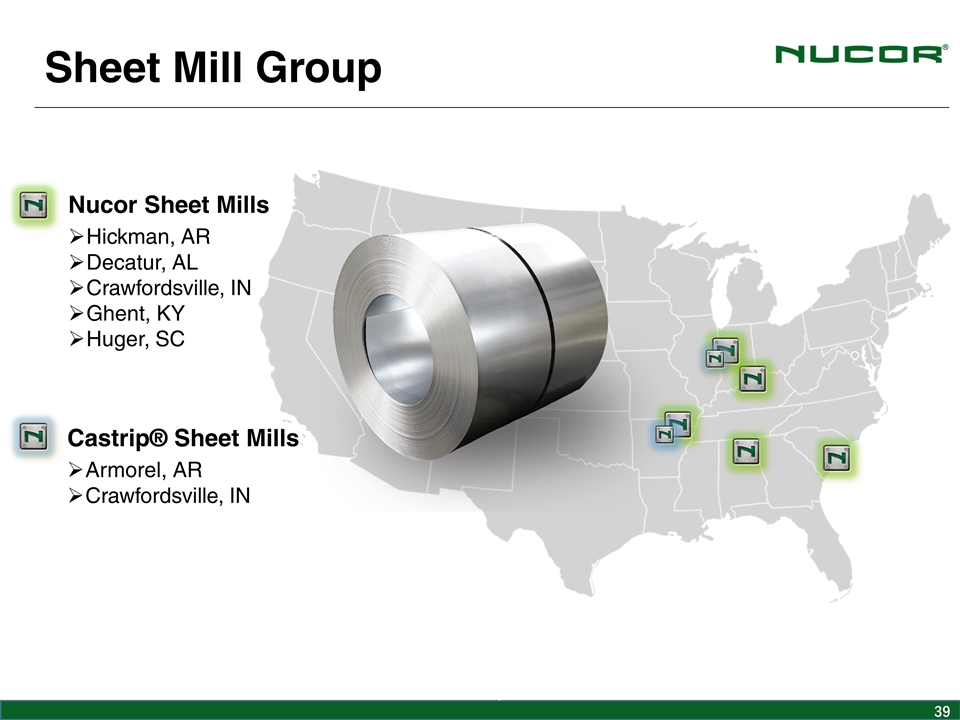 Sheet Mill Group

NUCOR®

Nucor Sheet Mills
➢Hickman, AR
➢Decatur, AL
➢Crawfordsville, IN
➢Ghent, KY
➢Huger, SC

Castrip® Sheet Mills
➢Armorel, AR
➢Crawfordsville, IN

39